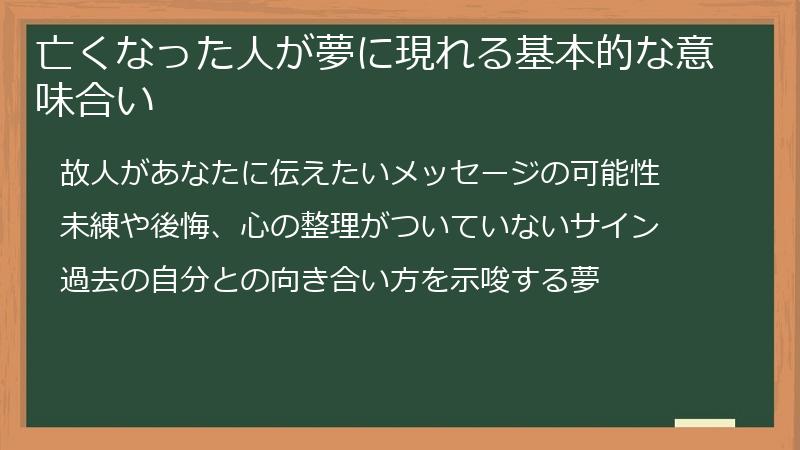 亡くなった人が夢に現れる基本的な意味合い

故人があなたに伝えたいメッセージの可能性

未練や後悔、心の整理がついていないサイン

過去の自分との向き合い方を示唆する夢